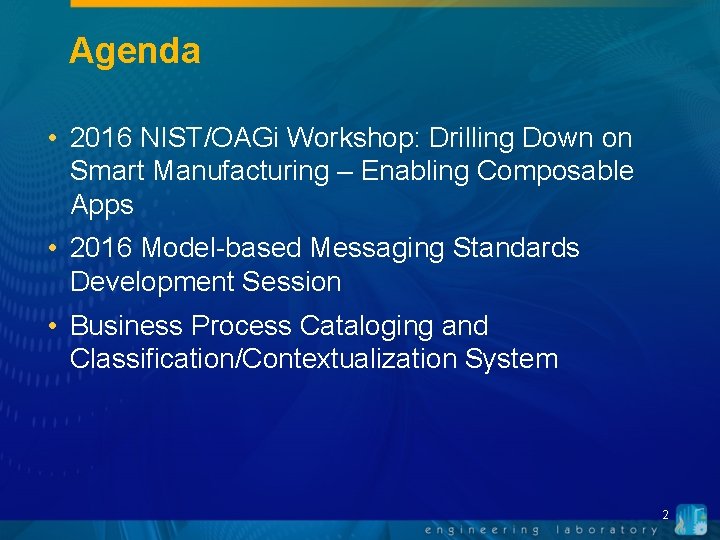 Agenda

• 2016 NIST/OAGi Workshop: Drilling Down on Smart Manufacturing – Enabling Composable Apps

• 2016 Model-based Messaging Standards Development Session

• Business Process Cataloging and Classification/Contextualization System

2

engineering laboratory